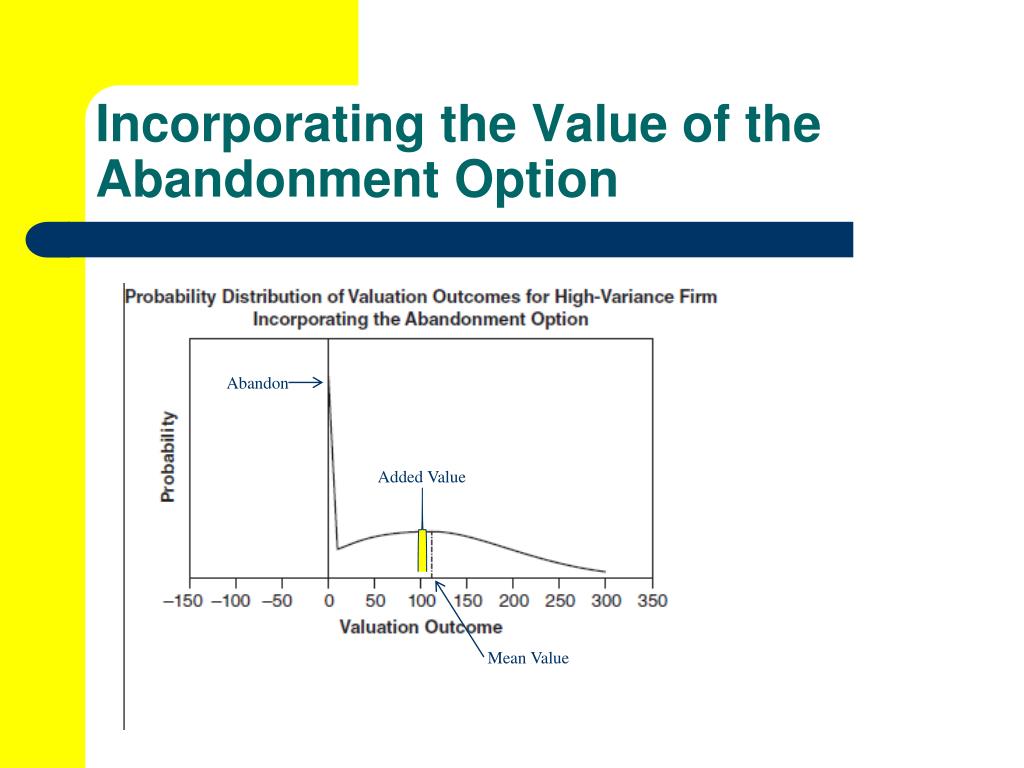 Incorporating the Value of the Abandonment Option

Probability Distribution of Valuation Outcomes for High-Variance Firm Incorporating the Abandonment Option

Abandon

Probability

Added Value

–150 –100 –50 0 50 100 150 200 250 300 350

Valuation Outcome

Mean Value